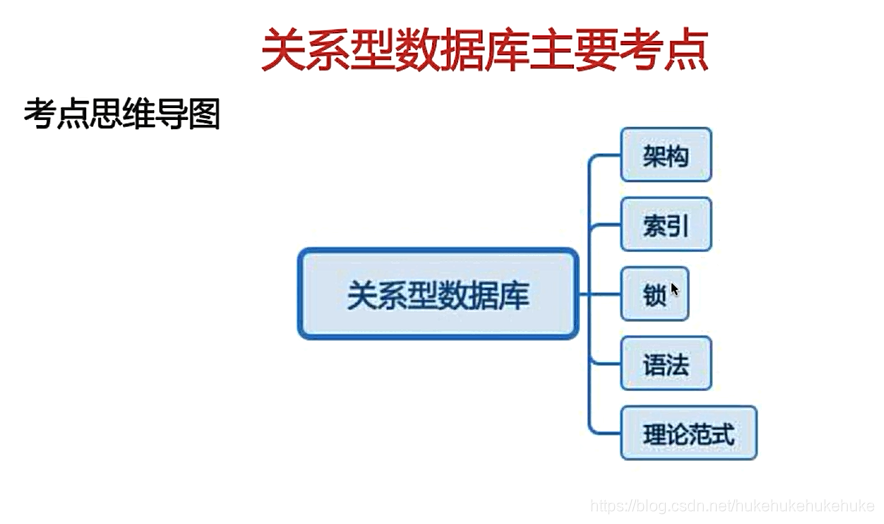 关系型数据库主要考点

考点思维导图

关系型数据库

架构

索引

锁

语法

理论范式

https://blog.csdn.net/hukehukehukehuke